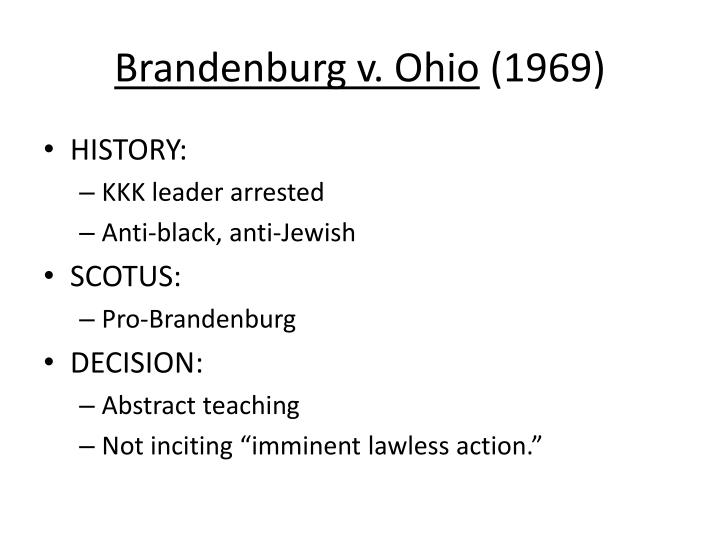 Brandenburg v. Ohio (1969)

• HISTORY:
– KKK leader arrested
– Anti-black, anti-Jewish
• SCOTUS:
– Pro-Brandenburg
• DECISION:
– Abstract teaching
– Not inciting “imminent lawless action.”